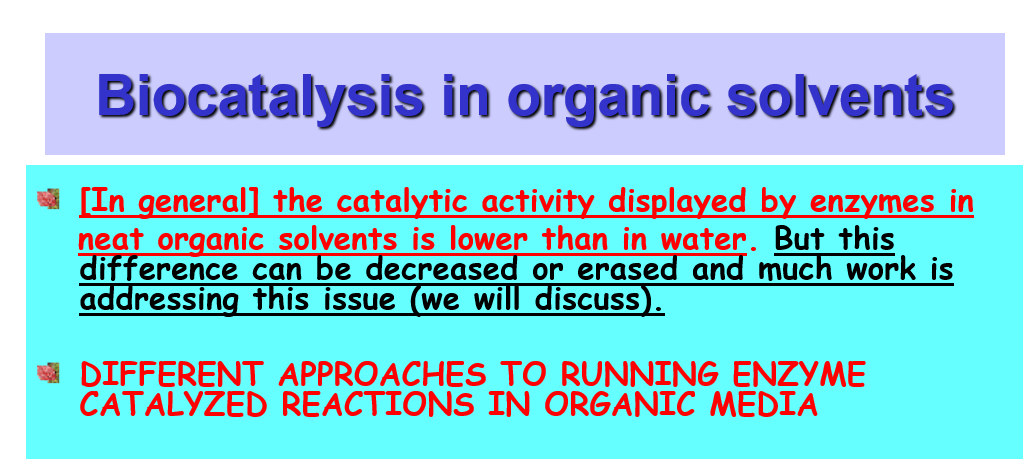 Biocatalysis in organic solvents

[In general] the catalytic activity displayed by enzymes in neat organic solvents is lower than in water. But this difference can be decreased or erased and much work is addressing this issue (we will discuss).

DIFFERENT APPROACHES TO RUNNING ENZYME CATALYZED REACTIONS IN ORGANIC MEDIA